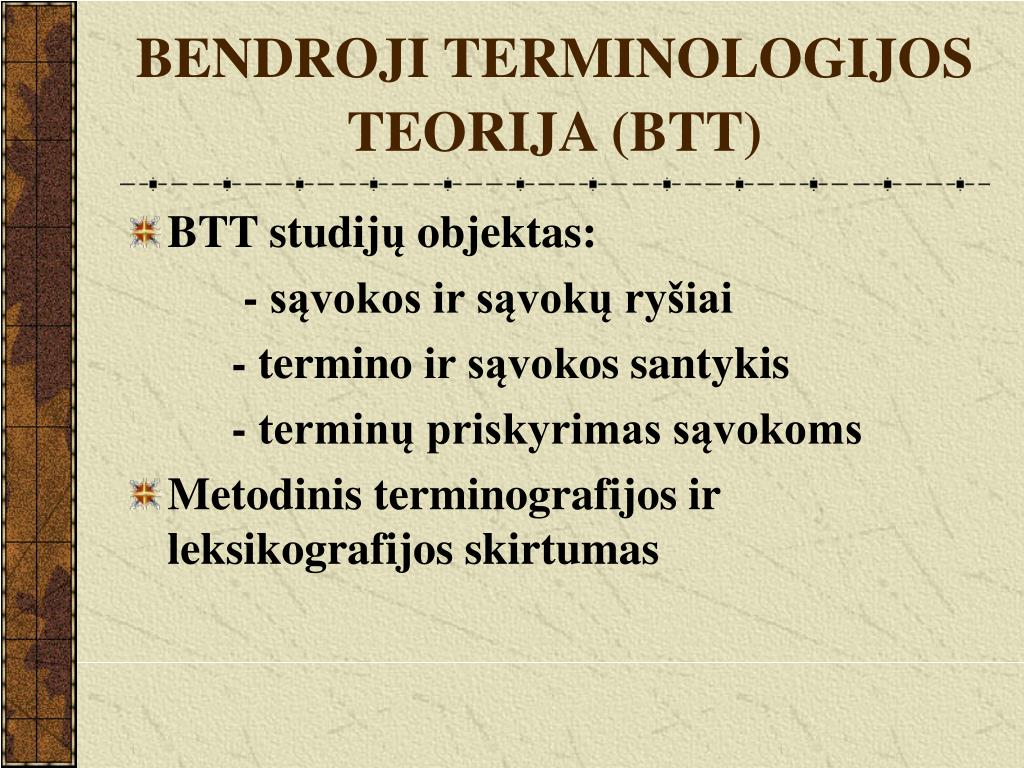 BENDROJI TERMINOLOGIJOS TEORIJA (BTT)

BTT studijų objektas:

- sąvokos ir sąvokų ryšiai

- termino ir sąvokos santykis

- terminų priskyrimas sąvokoms

Metodinis terminografijos ir leksikografijos skirtumas